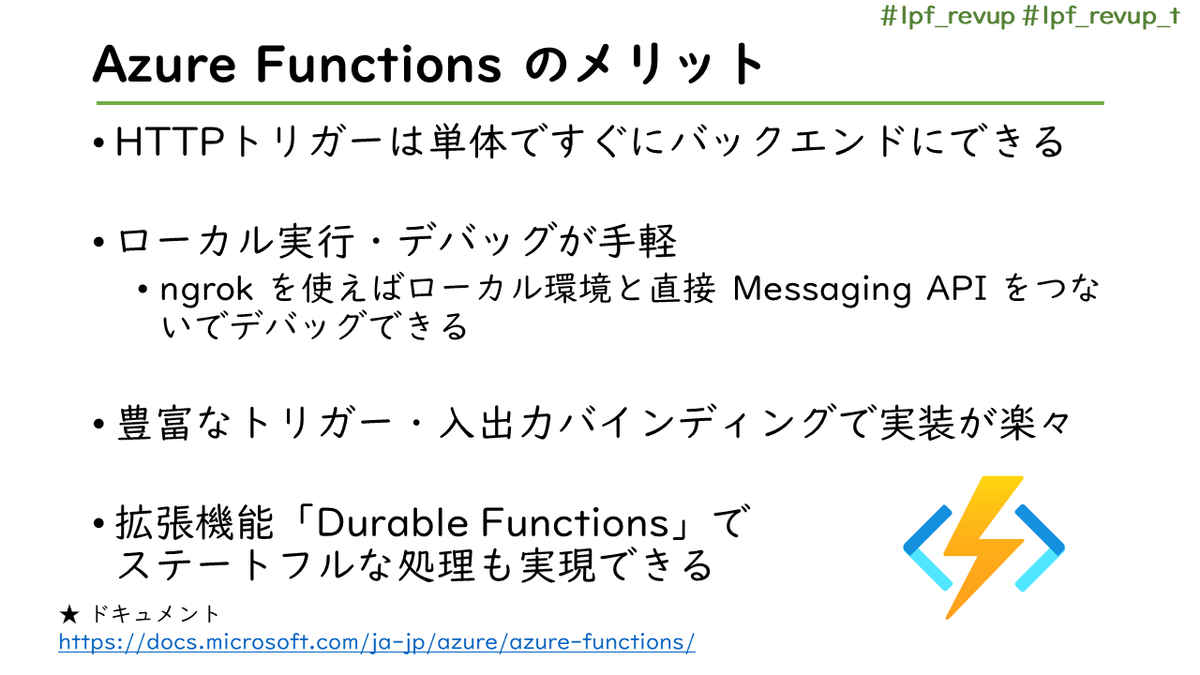 #lpf_revup #lpf_revup_t

Azure Functions のメリット

• HTTPトリガーは単体ですぐにバックエンドにできる

• ローカル実行・デバッグが手軽
  • ngrok を使えばローカル環境と直接 Messaging API をつないでデバッグできる

• 豊富なトリガー・入出力バインディングで実装が楽々

• 拡張機能「Durable Functions」でステートフルな処理も実現できる

★ ドキュメント
https://docs.microsoft.com/ja-jp/azure/azure-functions/